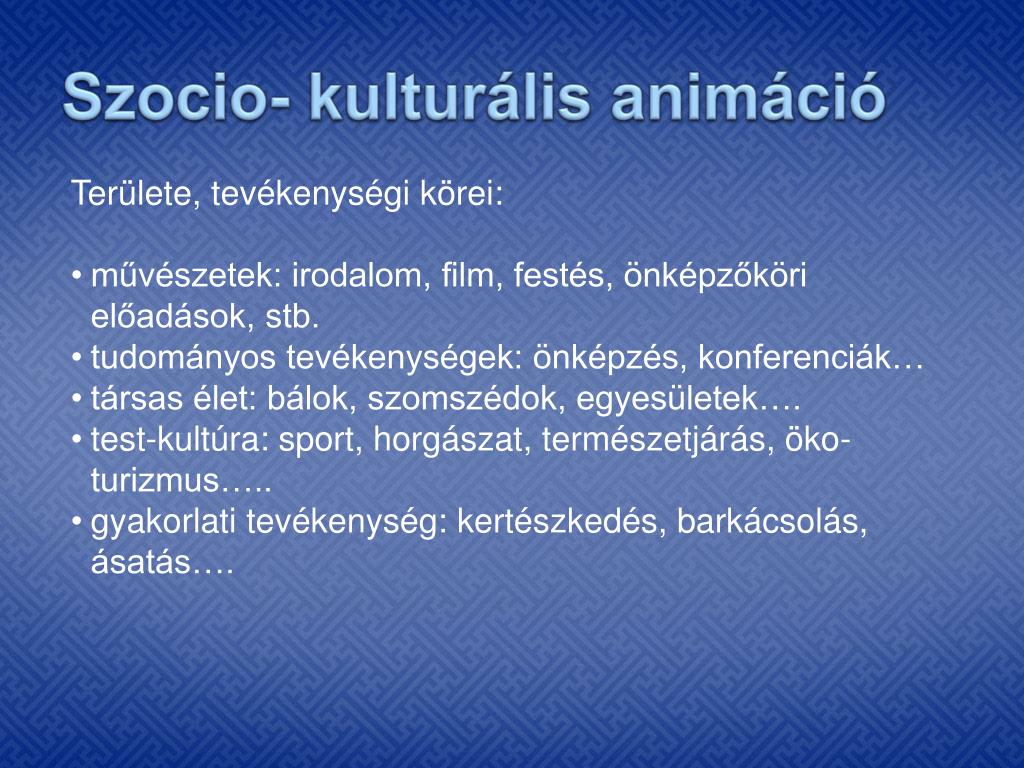 Szocio- kulturális animáció

Területe, tevékenységi körei:

• művészetek: irodalom, film, festés, önképzőköri előadások, stb.
• tudományos tevékenységek: önképzés, konferenciák…
• társas élet: bálok, szomszédok, egyesületek….
• test-kultúra: sport, horgászat, természetjárás, öko-turizmus…..
• gyakorlati tevékenység: kertészkedés, barkácsolás, ásatás….